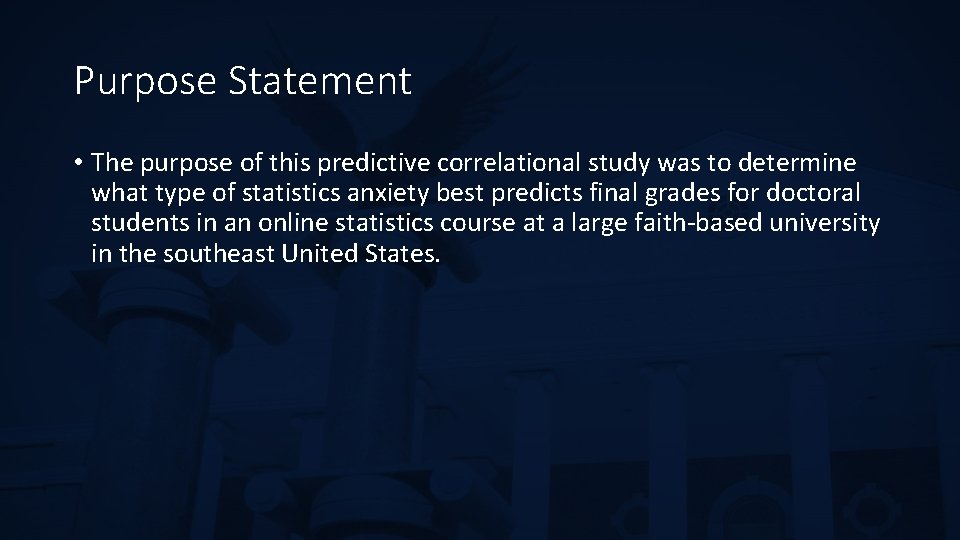 Purpose Statement

• The purpose of this predictive correlational study was to determine what type of statistics anxiety best predicts final grades for doctoral students in an online statistics course at a large faith-based university in the southeast United States.